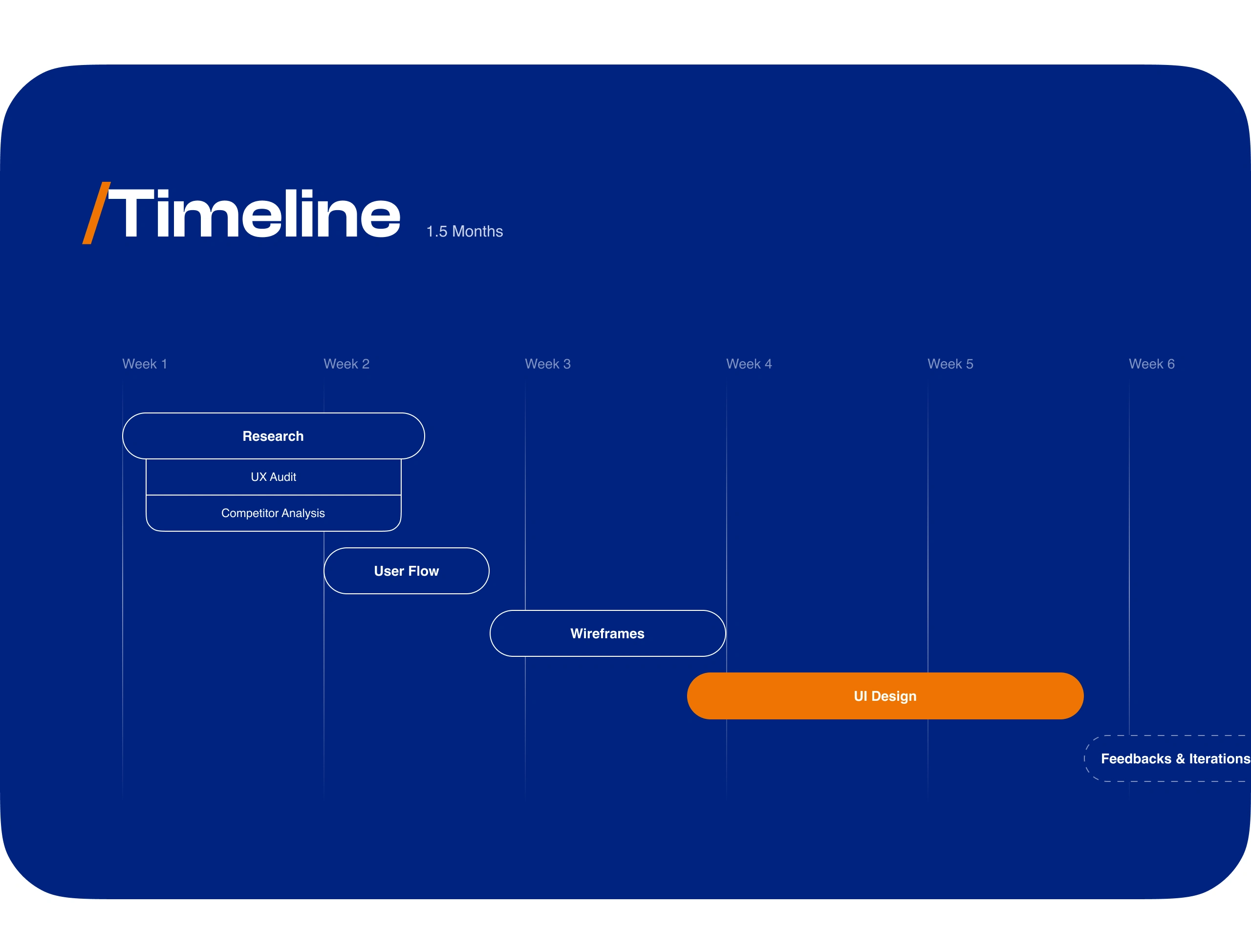 /Timeline 1.5 Months

Week 1 Week 2 Week 3 Week 4 Week 5 Week 6

Research

UX Audit

Competitor Analysis

User Flow

Wireframes

UI Design

Feedbacks & Iterations